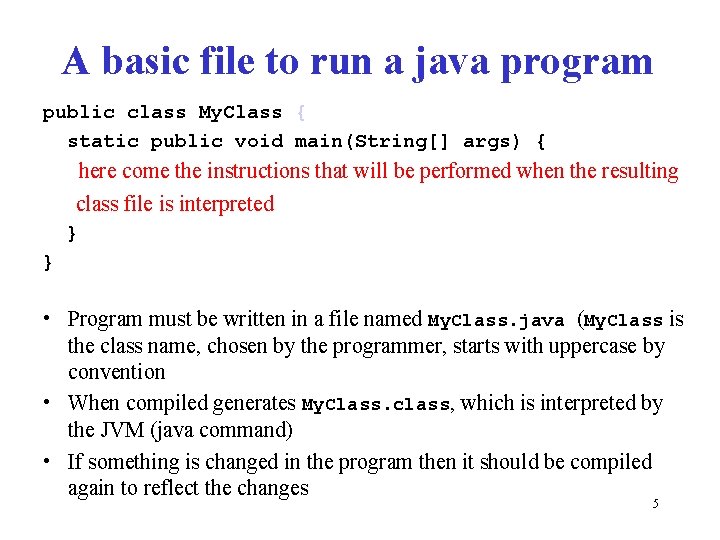 A basic file to run a java program

public class MyClass {
static public void main(String[] args) {
here come the instructions that will be performed when the resulting class file is interpreted
}
}

• Program must be written in a file named MyClass.java (MyClass is the class name, chosen by the programmer, starts with uppercase by convention
• When compiled generates MyClass.class, which is interpreted by the JVM (java command)
• If something is changed in the program then it should be compiled again to reflect the changes

5